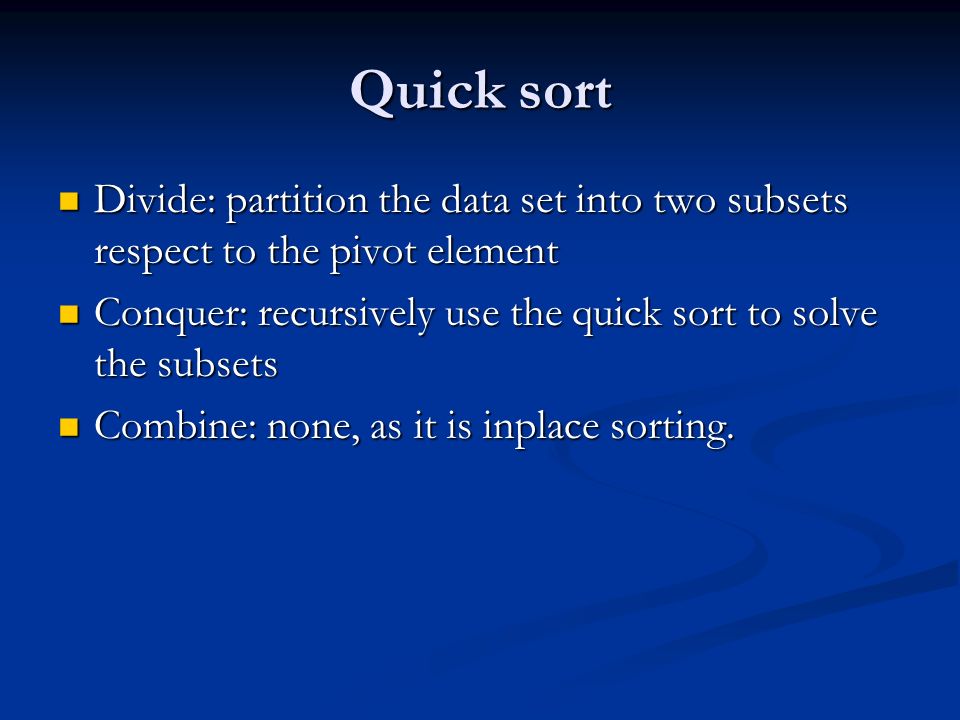 Quick sort

- Divide: partition the data set into two subsets respect to the pivot element
- Conquer: recursively use the quick sort to solve the subsets
- Combine: none, as it is inplace sorting.